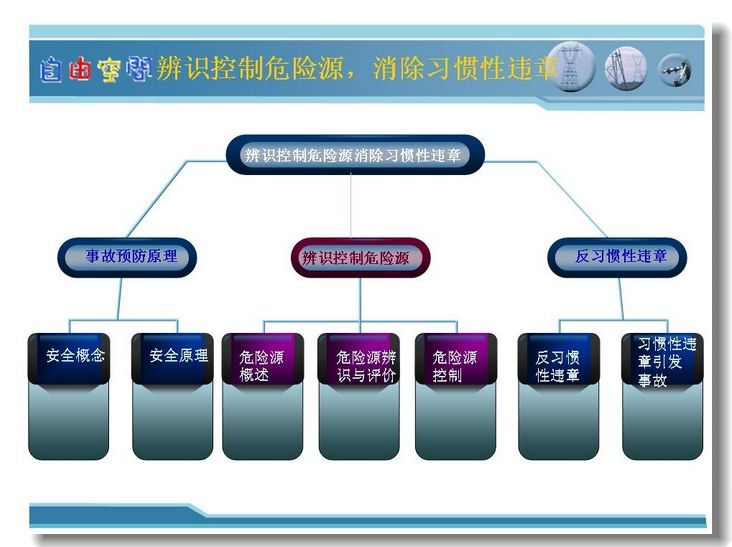 自由空间 辨识控制危险源，消除习惯性违章

辨识控制危险源消除习惯性违章

事故预防原理

辨识控制危险源

反习惯性违章

安全概念

安全原理

危险源概述

危险源辨识与评价

危险源控制

反习惯性违章

习惯性违章引发事故